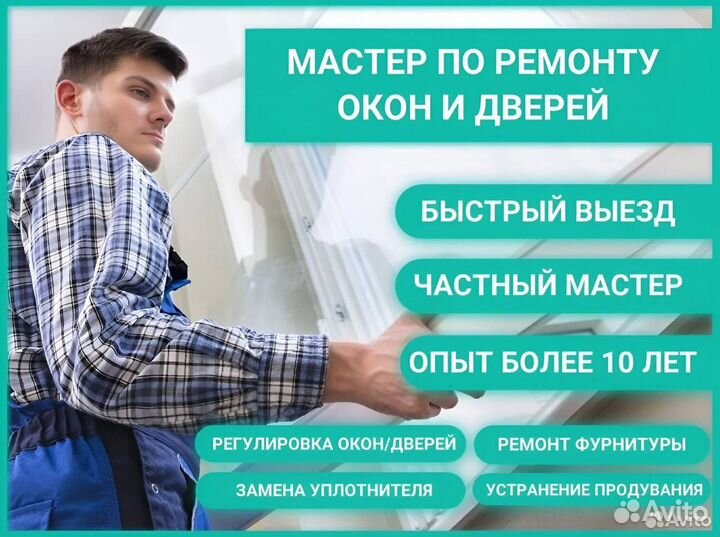 МАСТЕР ПО РЕМОНТУ ОКОН И ДВЕРЕЙ

БЫСТРЫЙ ВЫЕЗД

ЧАСТНЫЙ МАСТЕР

ОПЫТ БОЛЕЕ 10 ЛЕТ

РЕГУЛИРОВКА ОКОН/ДВЕРЕЙ

РЕМОНТ ФУРНИТУРЫ

ЗАМЕНА УПЛОТНИТЕЛЯ

УСТРАНЕНИЕ ПРОДУВАНИЯ

Avito